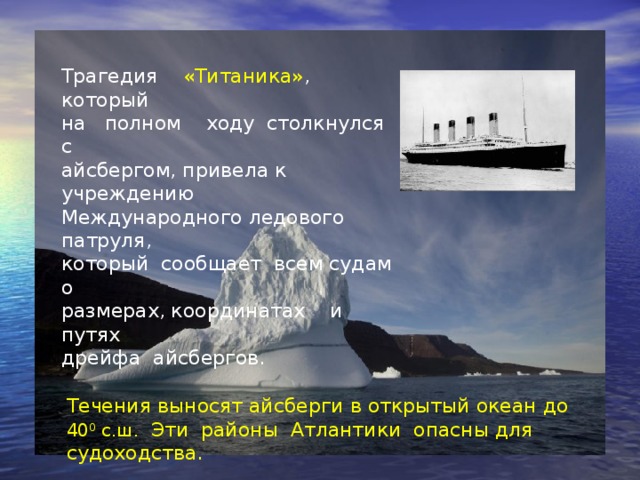 Трагедия «Титаника», который на полном ходу столкнулся с айсбергом, привела к учреждению Международного ледового патруля, который сообщает всем судам о размерах, координатах и путях дрейфа айсбергов.

Течения выносят айсберги в открытый океан до $40^0$ с.ш. Эти районы Атлантики опасны для судоходства.